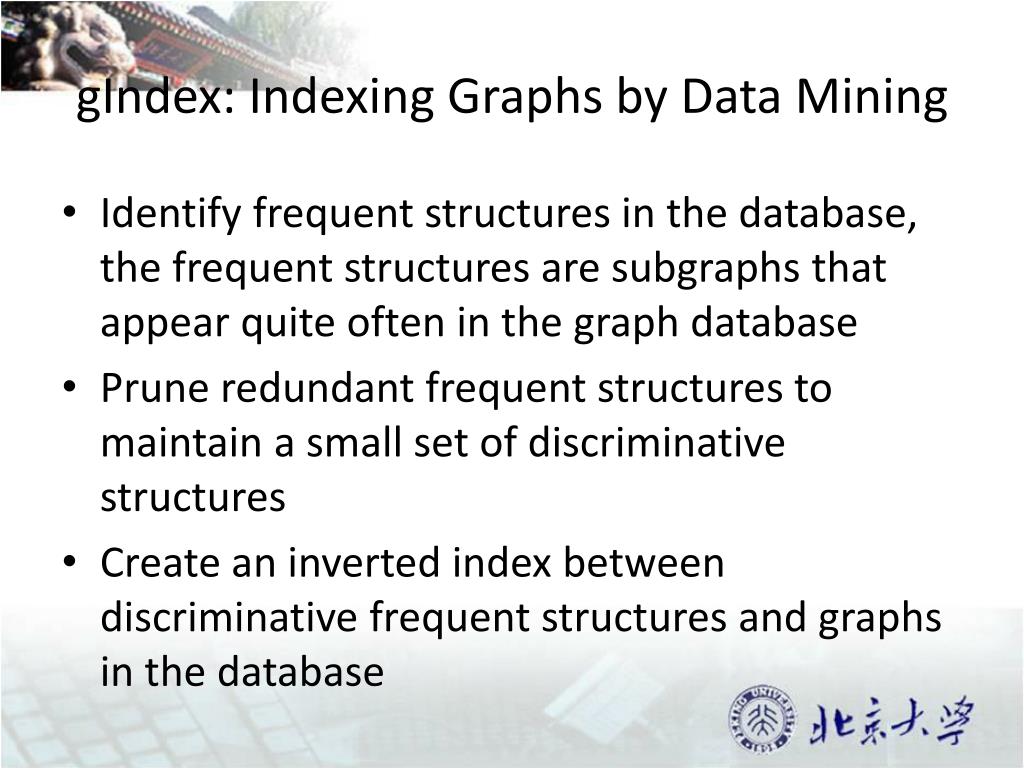 gIndex: Indexing Graphs by Data Mining

• Identify frequent structures in the database, the frequent structures are subgraphs that appear quite often in the graph database
• Prune redundant frequent structures to maintain a small set of discriminative structures
• Create an inverted index between discriminative frequent structures and graphs in the database

PEKING UNIVERSITY 1898
北京大学